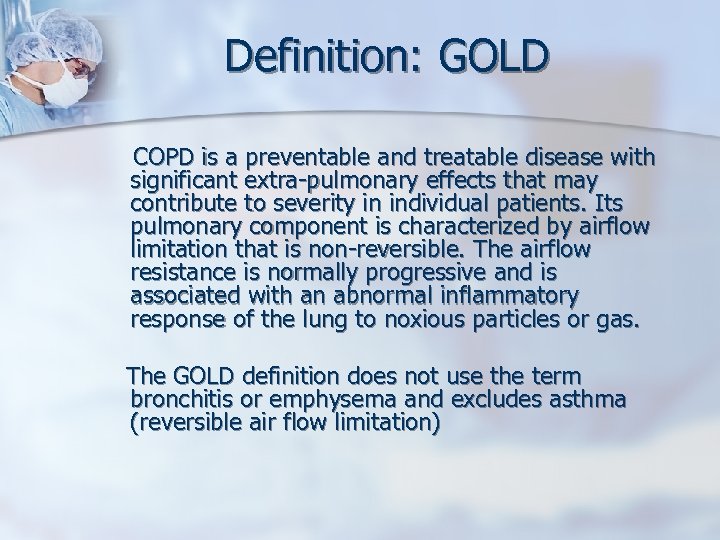 Definition: GOLD

COPD is a preventable and treatable disease with significant extra-pulmonary effects that may contribute to severity in individual patients. Its pulmonary component is characterized by airflow limitation that is non-reversible. The airflow resistance is normally progressive and is associated with an abnormal inflammatory response of the lung to noxious particles or gas.

The GOLD definition does not use the term bronchitis or emphysema and excludes asthma (reversible air flow limitation)